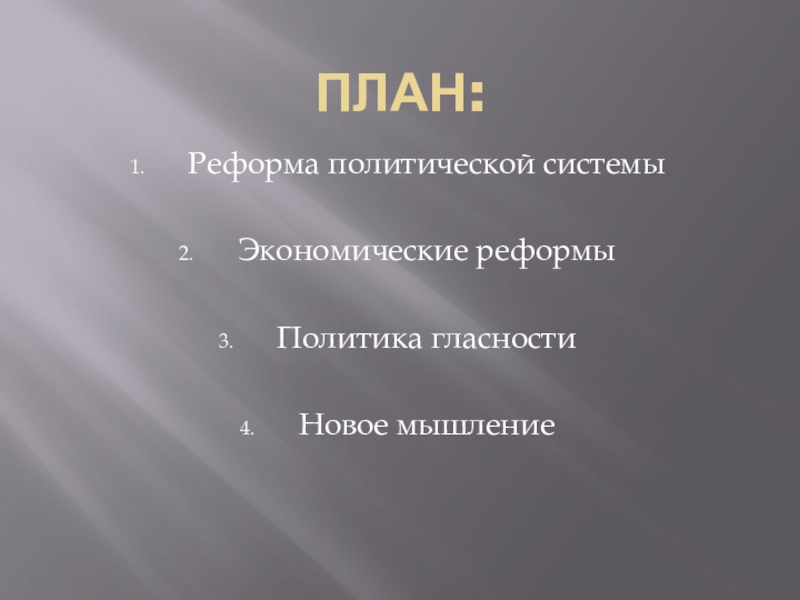 ПЛАН:

1. Реформа политической системы

2. Экономические реформы

3. Политика гласности

4. Новое мышление